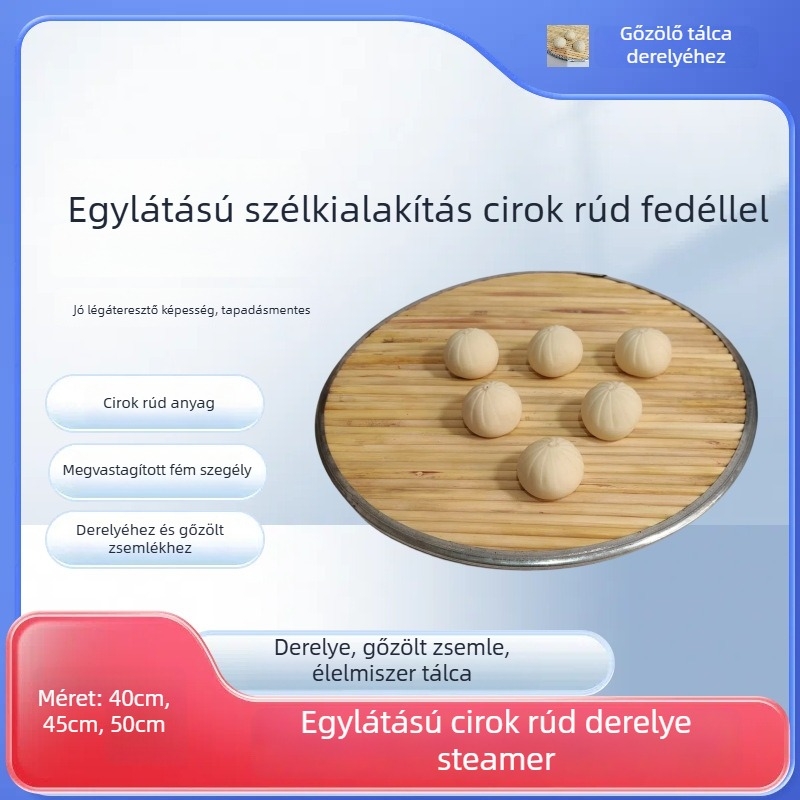 Gőzölő tálca derelyéhez

Egylátású szélkialakítás cirok rúd fedéllel

Jó légáteresztő képesség, tapadásmentes

Cirok rúd anyag

Megvastagított fém szegély

Derelyéhez és gőzölt zsemlékhez

Derelye, gőzölt zsemle, élelmiszer tálca

Méret: 40cm, 45cm, 50cm

Egylátású cirok rúd derelye steamer